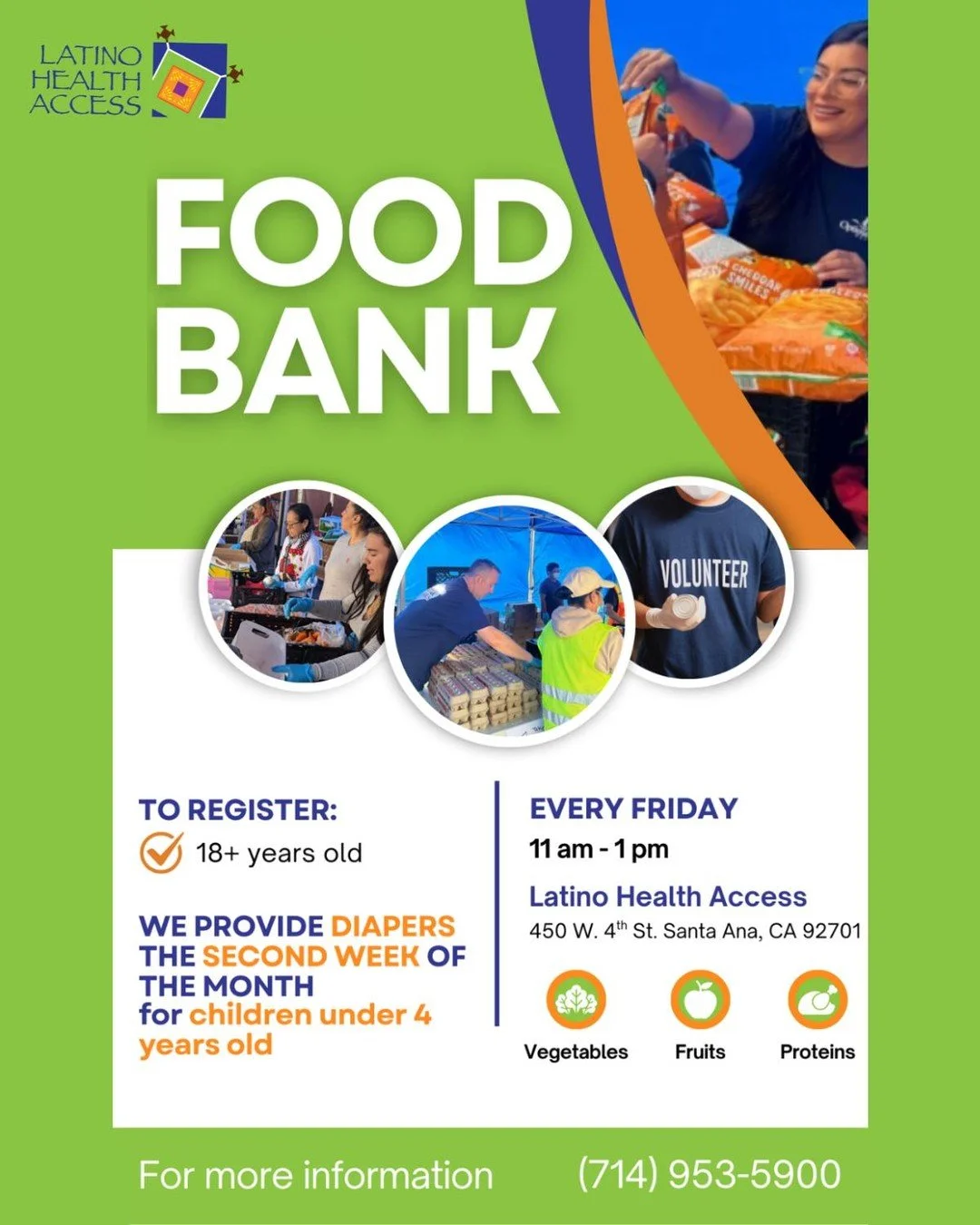 LATINO HEALTH ACCESS

FOOD BANK

CHEDDAR SMILES

VOLUNTEER

TO REGISTER:

18+ years old

WE PROVIDE DIAPERS THE SECOND WEEK OF THE MONTH for children under 4 years old

EVERY FRIDAY

11 am - 1 pm

Latino Health Access

450 W. 4$^{th}$ St. Santa Ana, CA 92701

Vegetables

Fruits

Proteins

For more information

(714) 953-5900